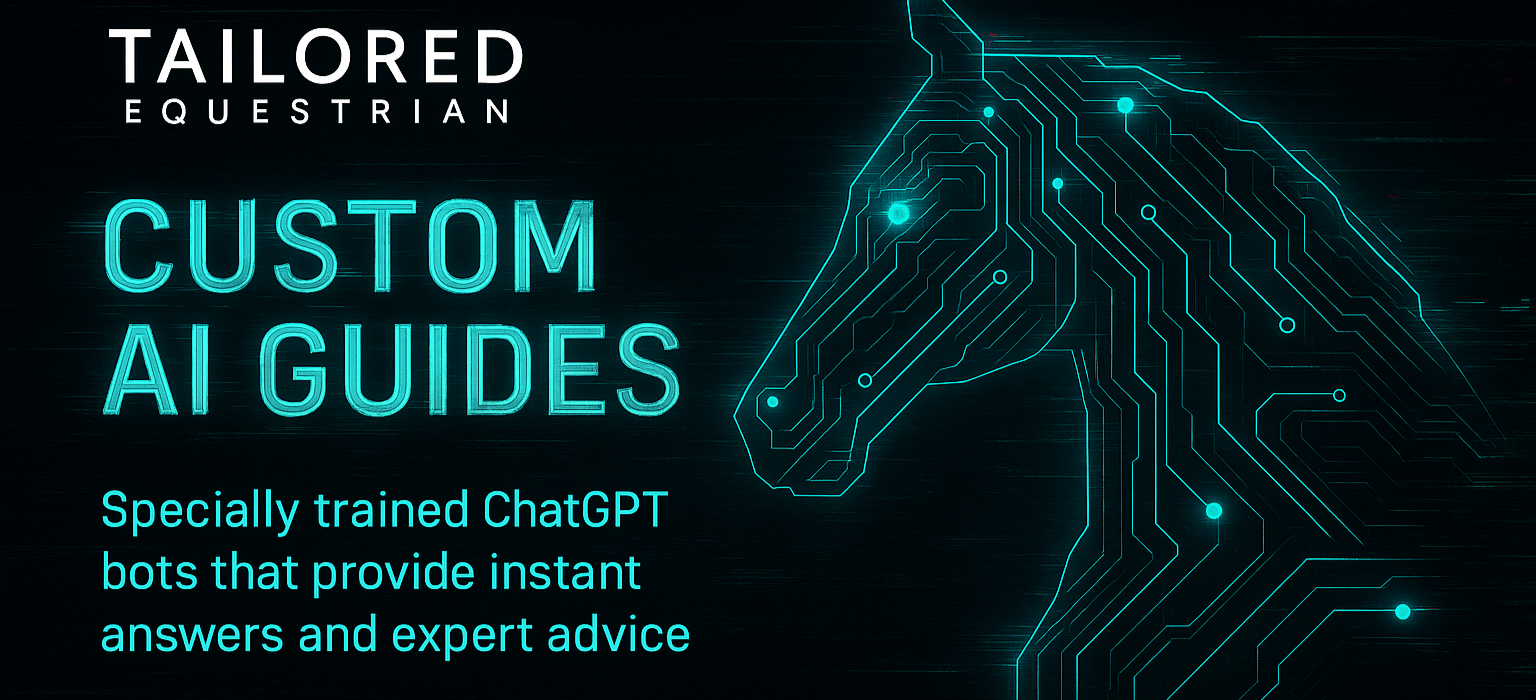 TAILORED
EQUESTRIAN

CUSTOM
AI GUIDES

Specially trained ChatGPT bots that provide instant answers and expert advice